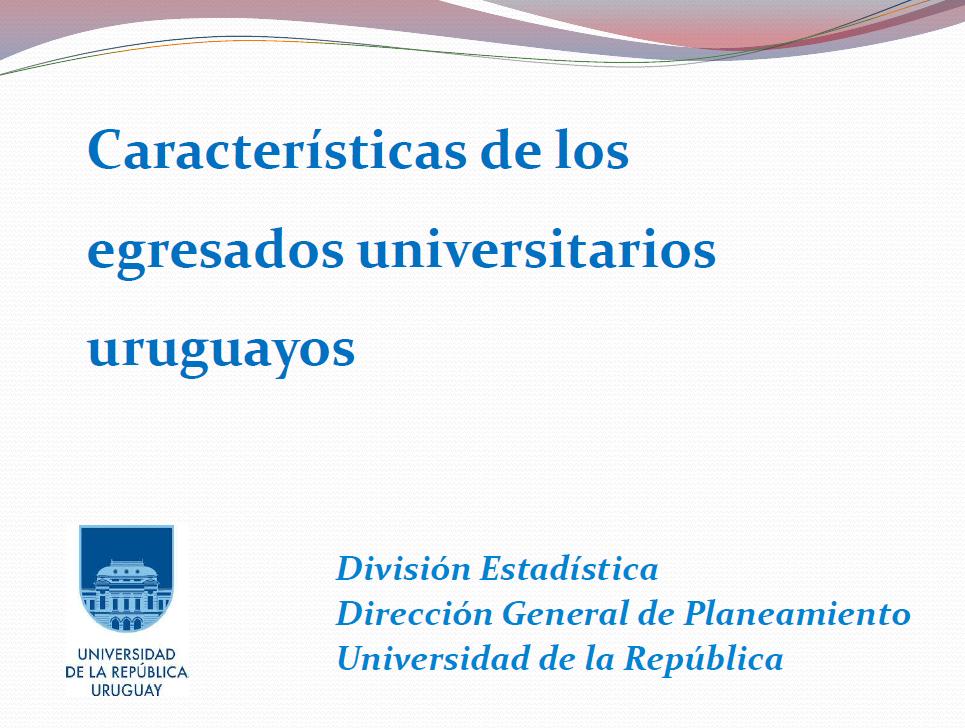 Características de los egresados universitarios uruguayos

UNIVERSIDAD DE LA REPÚBLICA URUGUAY

División Estadística
Dirección General de Planeamiento
Universidad de la República